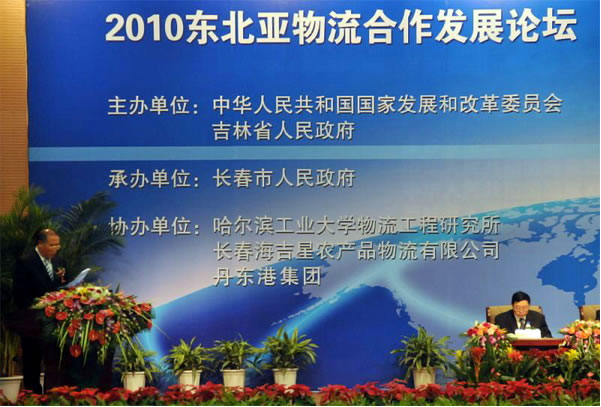 2010东北亚物流合作发展论坛

主办单位：中华人民共和国国家发展和改革委员会
吉林省人民政府

承办单位：长春市人民政府

协办单位：哈尔滨工业大学物流工程研究所
长春海吉星农产品物流有限公司
丹东港集团